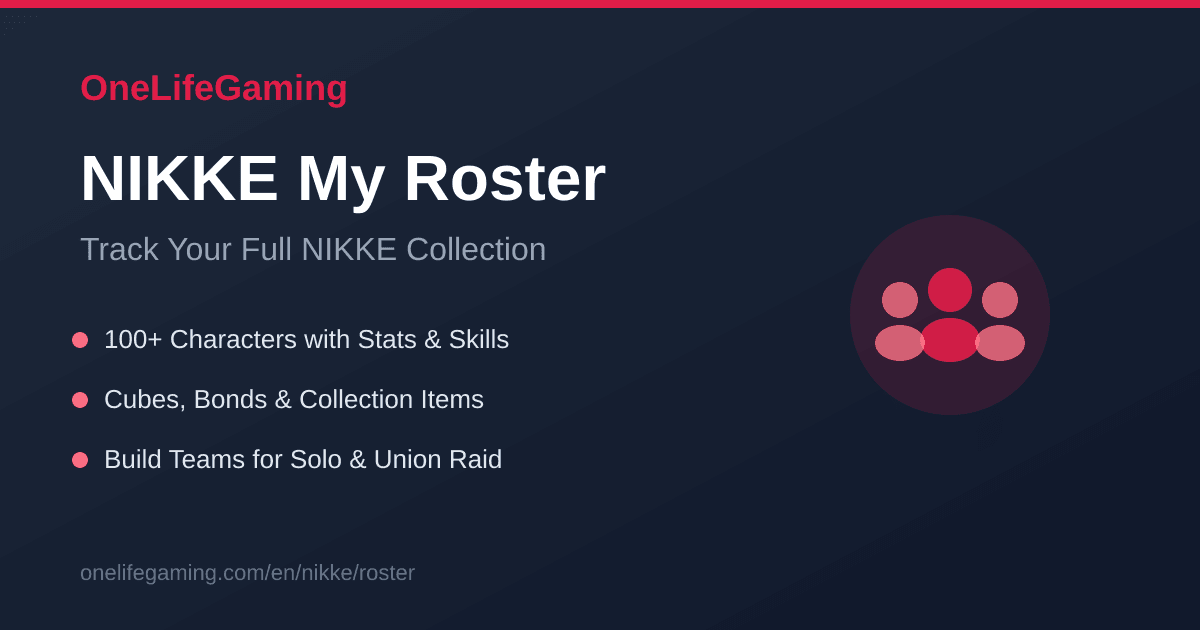 OneLifeGaming

NIKKE My Roster

Track Your Full NIKKE Collection

100+ Characters with Stats & Skills

Cubes, Bonds & Collection Items

Build Teams for Solo & Union Raid

onelifegaming.com/en/nikke/roster